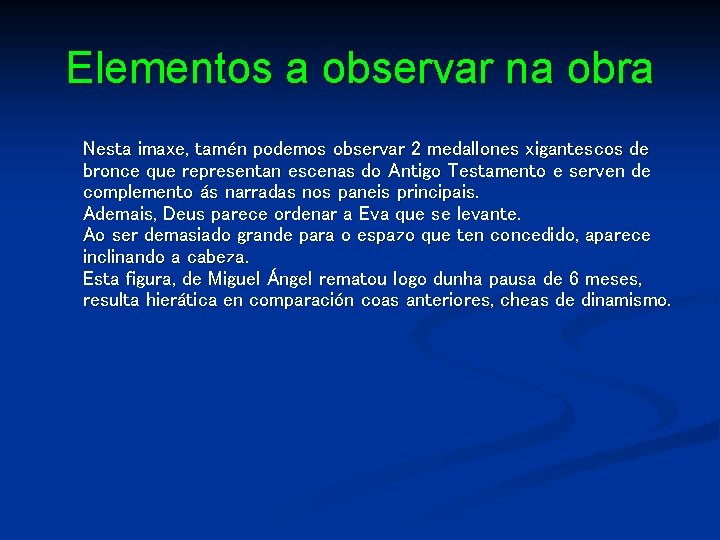 Elementos a observar na obra

Nesta imaxe, tamén podemos observar 2 medallones xigantescos de bronce que representan escenas do Antigo Testamento e serven de complemento ás narradas nos paneis principais.
Ademais, Deus parece ordenar a Eva que se levante.
Ao ser demasiado grande para o espazo que ten concedido, aparece inclinando a cabeza.
Esta figura, de Miguel Ángel rematou logo dunha pausa de 6 meses, resulta hierática en comparación coas anteriores, cheas de dinamismo.